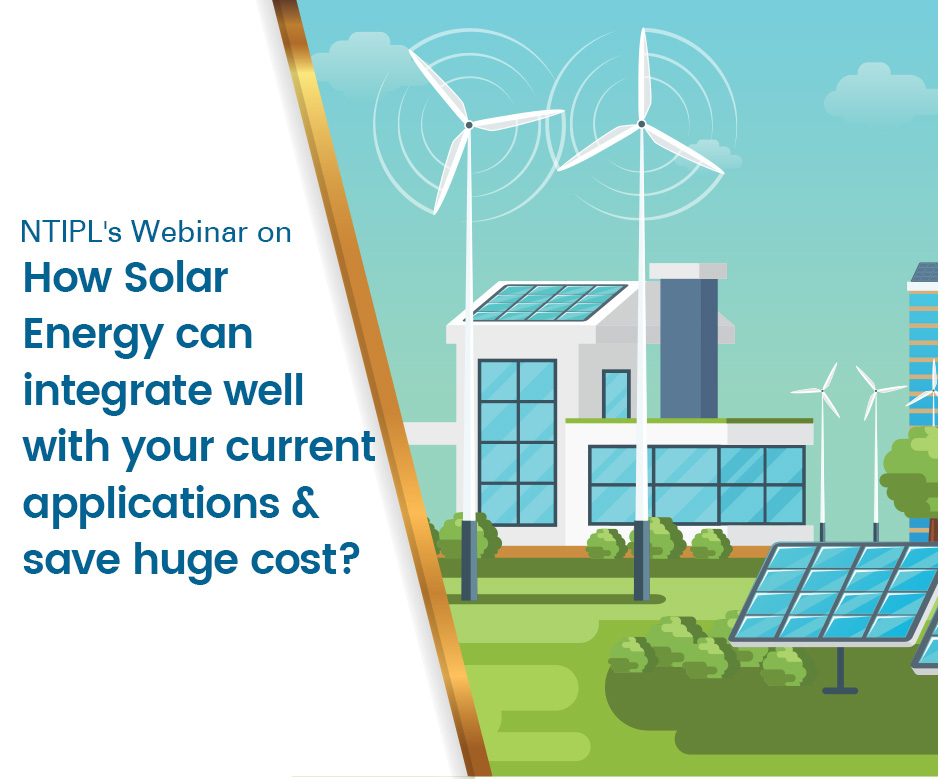 NTIPL's Webinar on

How Solar Energy can integrate well with your current applications & save huge cost?